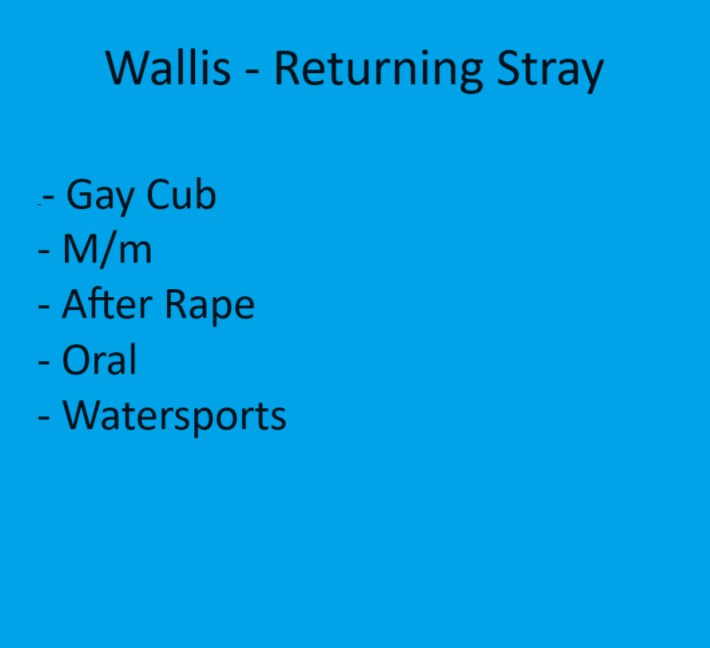 Wallis - Returning Stray

- Gay Cub
- M/m
- After Rape
- Oral
- Watersports